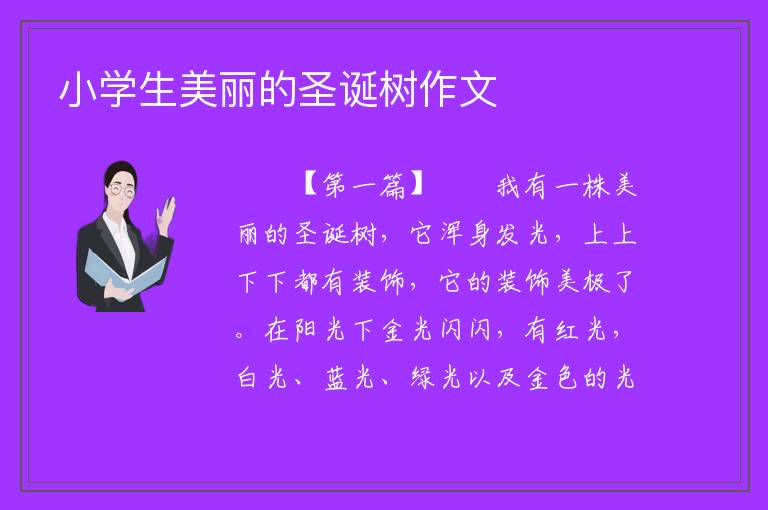 小学生美丽的圣诞树作文

【第一篇】 我有一株美丽的圣诞树，它浑身发光，上上下下都有装饰，它的装饰美极了。在阳光下金光闪闪，有红光，白光、蓝光、绿光以及金色的光